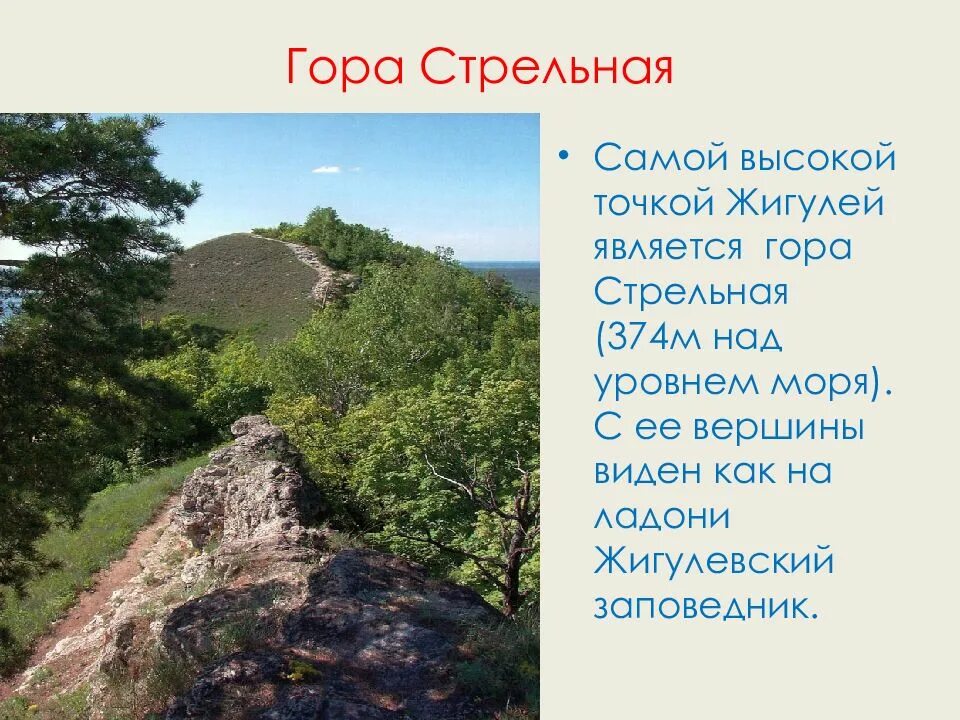 Гора Стрельная

• Самой высокой точкой Жигулей является гора Стрельная (374м над уровнем моря). С ее вершины виден как на ладони Жигулевский заповедник.